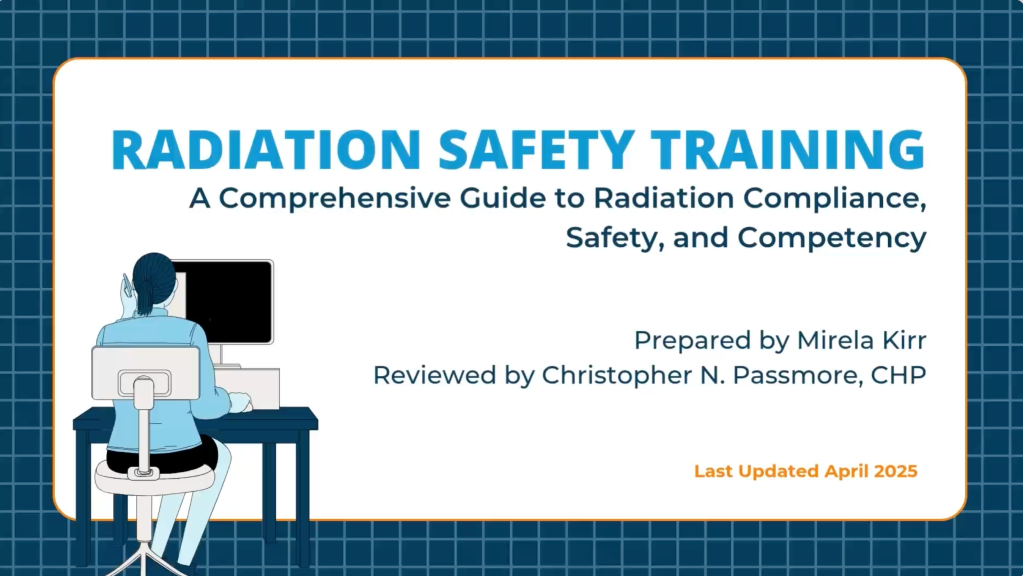 RADIATION SAFETY TRAINING
A Comprehensive Guide to Radiation Compliance, Safety, and Competency

Prepared by Mirela Kirr
Reviewed by Christopher N. Passmore, CHP

Last Updated April 2025